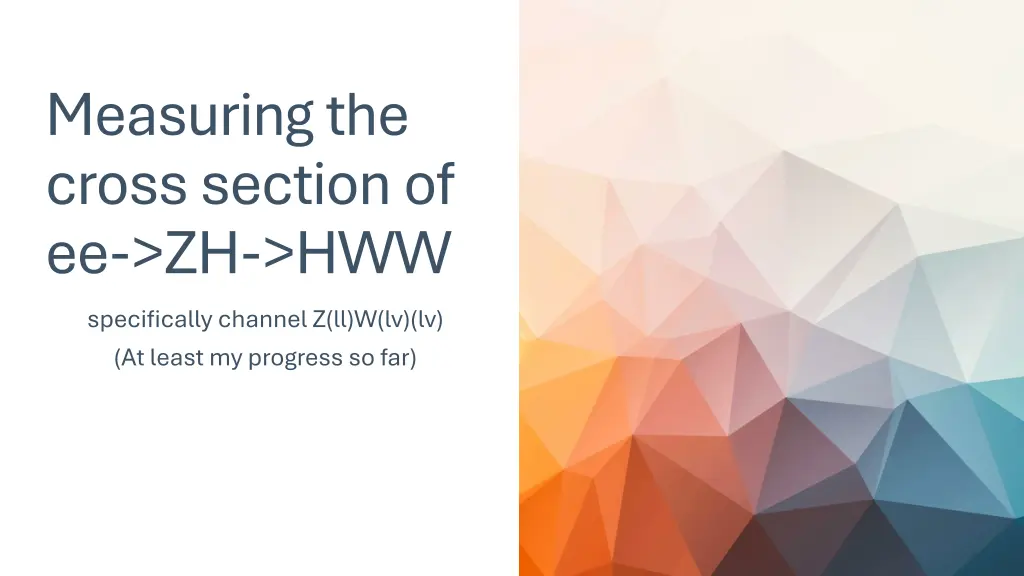 Measuring the cross section of ee->ZH->HWW

specifically channel Z(ll)W(lv)(lv)

(At least my progress so far)